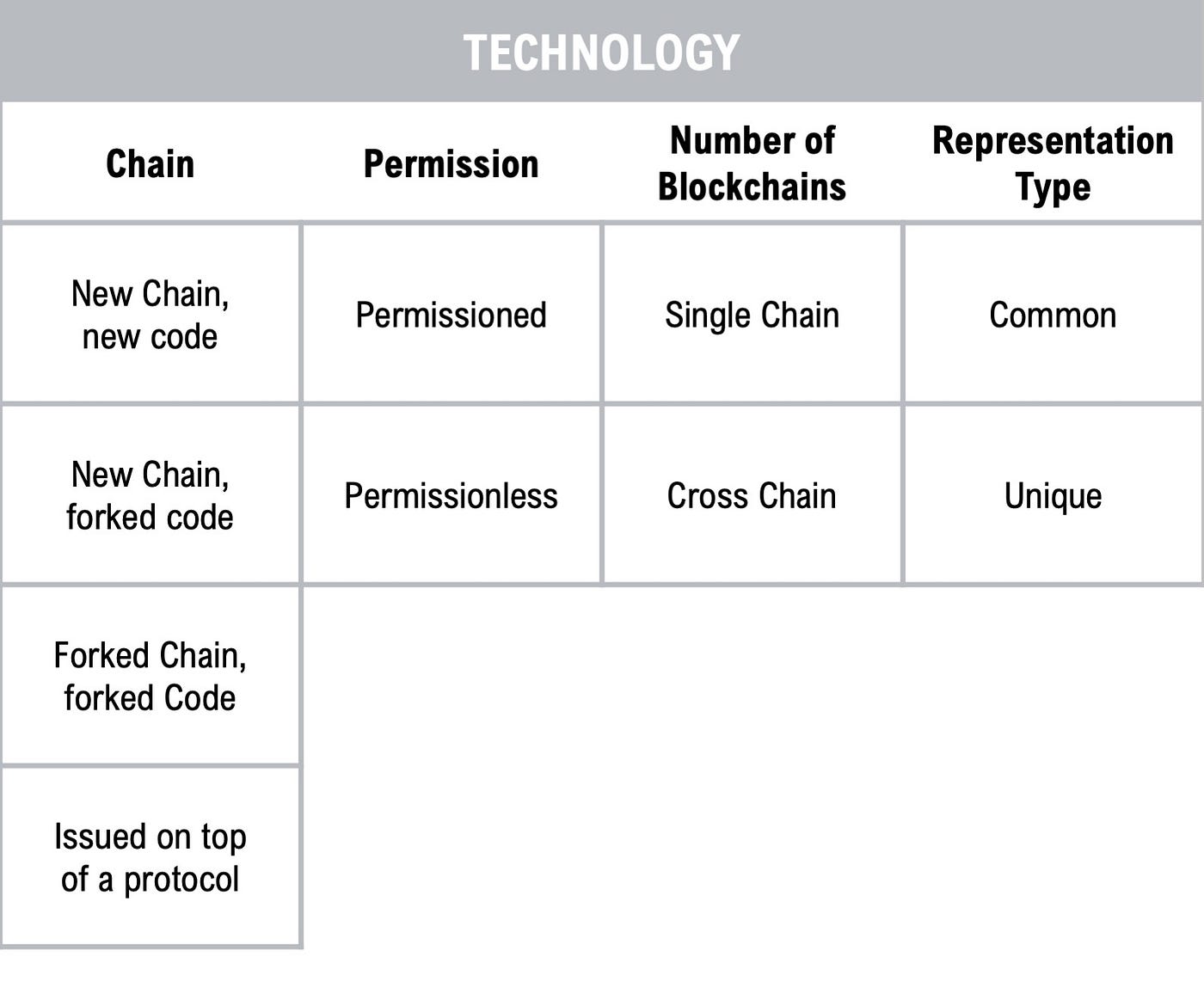 TECHNOLOGY

| Chain | Permission | Number of Blockchains | Representation Type |
|---|---|---|---|
| New Chain, new code | Permissioned | Single Chain | Common |
| New Chain, forked code | Permissionless | Cross Chain | Unique |
| Forked Chain, forked Code | | | |
| Issued on top of a protocol | | | |